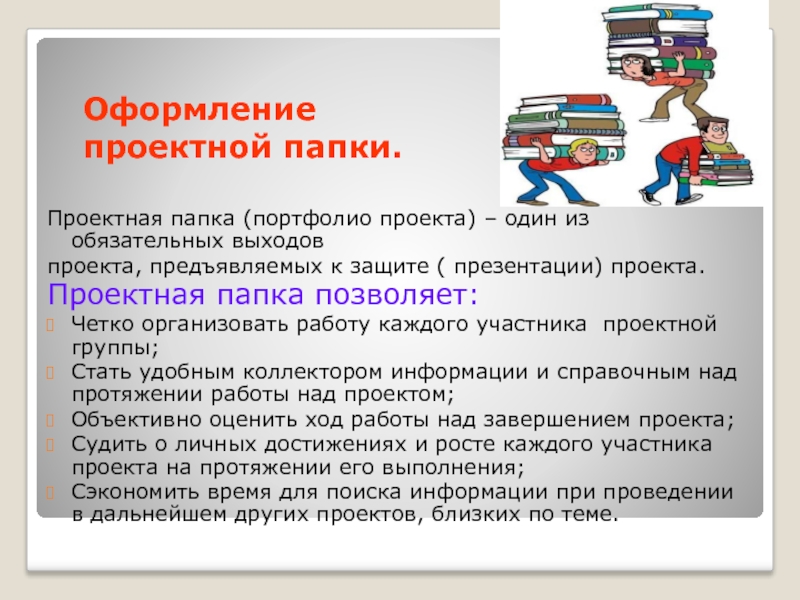 Оформление проектной папки.

Проектная папка (портфолио проекта) – один из обязательных выходов
проекта, предъявляемых к защите ( презентации) проекта.

Проектная папка позволяет:

Четко организовать работу каждого участника проектной группы;

Стать удобным коллектором информации и справочным над протяжении работы над проектом;

Объективно оценить ход работы над завершением проекта;

Судить о личных достижениях и росте каждого участника проекта на протяжении его выполнения;

Сэкономить время для поиска информации при проведении в дальнейшем других проектов, близких по теме.